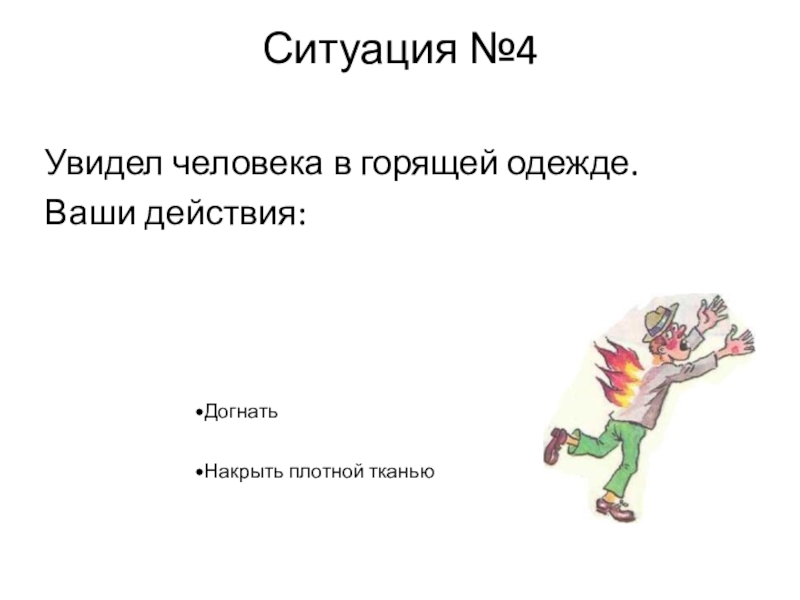 Ситуация №4

Увидел человека в горящей одежде.
Ваши действия:

•Догнать

•Накрыть плотной тканью